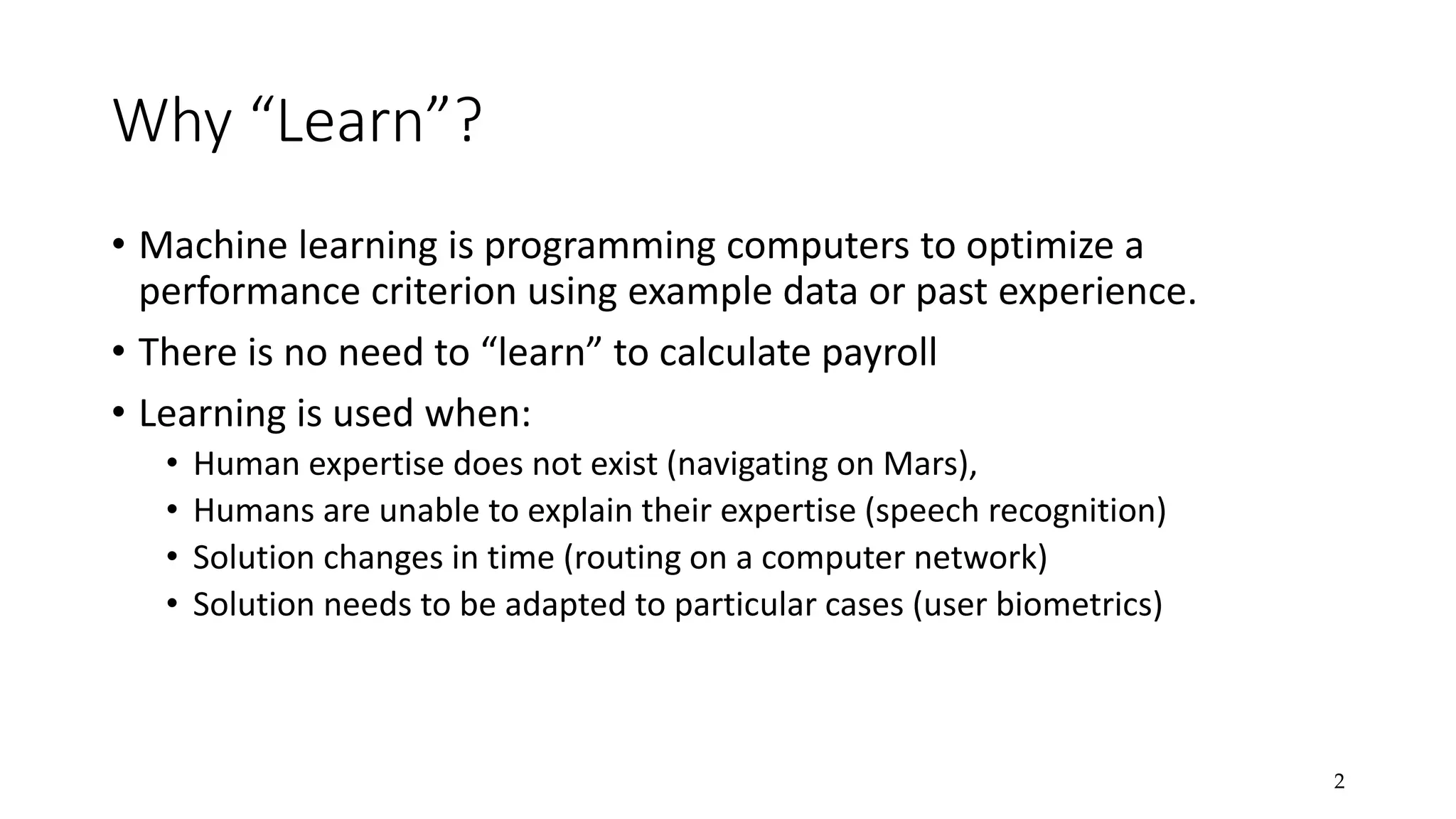 Why “Learn”?

• Machine learning is programming computers to optimize a performance criterion using example data or past experience.

• There is no need to “learn” to calculate payroll

• Learning is used when:

• Human expertise does not exist (navigating on Mars),

• Humans are unable to explain their expertise (speech recognition)

• Solution changes in time (routing on a computer network)

• Solution needs to be adapted to particular cases (user biometrics)

2